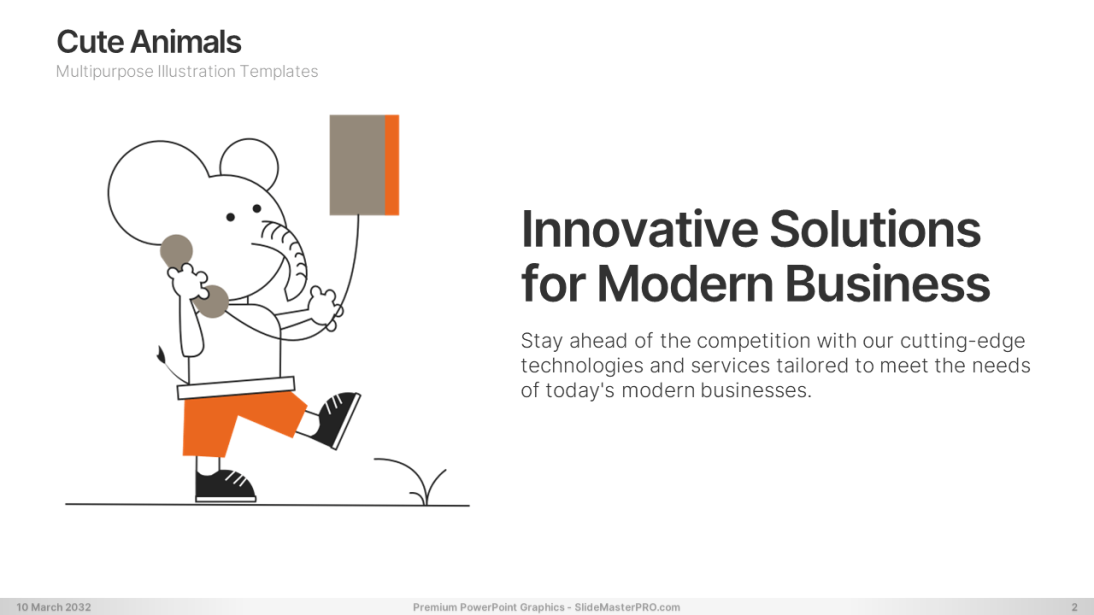 Cute Animals
Multipurpose Illustration Templates

Innovative Solutions for Modern Business

Stay ahead of the competition with our cutting-edge technologies and services tailored to meet the needs of today's modern businesses.

10 March 2032
Premium PowerPoint Graphics - SlideMasterPRO.com
2